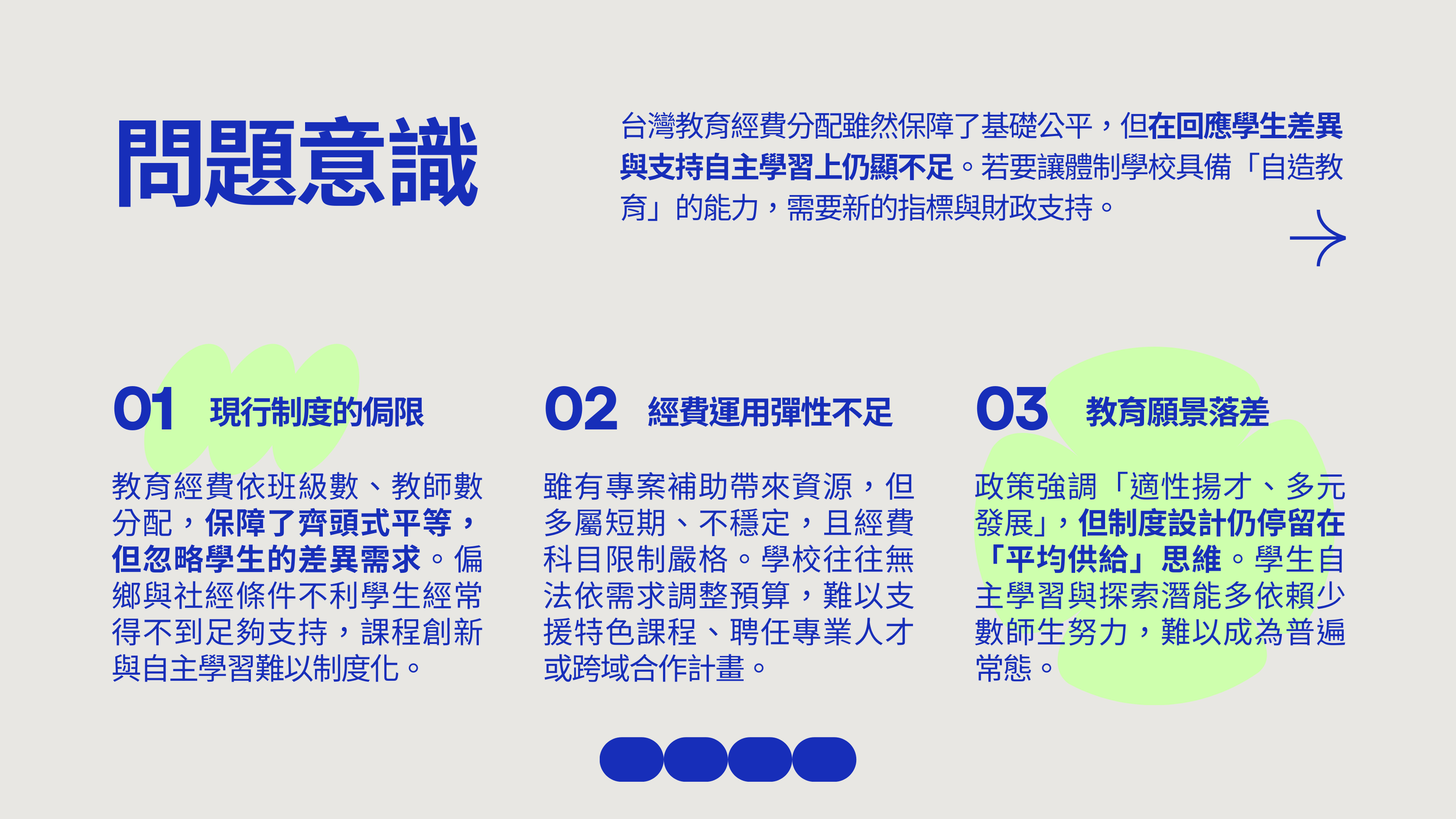 問題意識

台灣教育經費分配雖然保障了基礎公平，但在回應學生差異與支持自主學習上仍顯不足。若要讓體制學校具備「自造教育」的能力，需要新的指標與財政支持。

01 現行制度的侷限

教育經費依班級數、教師數分配，保障了齊頭式平等，但忽略學生的差異需求。偏鄉與社經條件不利學生經常得不到足夠支持，課程創新與自主學習難以制度化。

02 經費運用彈性不足

雖有專案補助帶來資源，但多屬短期、不穩定，且經費科目限制嚴格。學校往往無法依需求調整預算，難以支援特色課程、聘任專業人才或跨域合作計畫。

03 教育願景落差

政策強調「適性揚才、多元發展」，但制度設計仍停留在「平均供給」思維。學生自主學習與探索潛能多依賴少數師生努力，難以成為普遍常態。